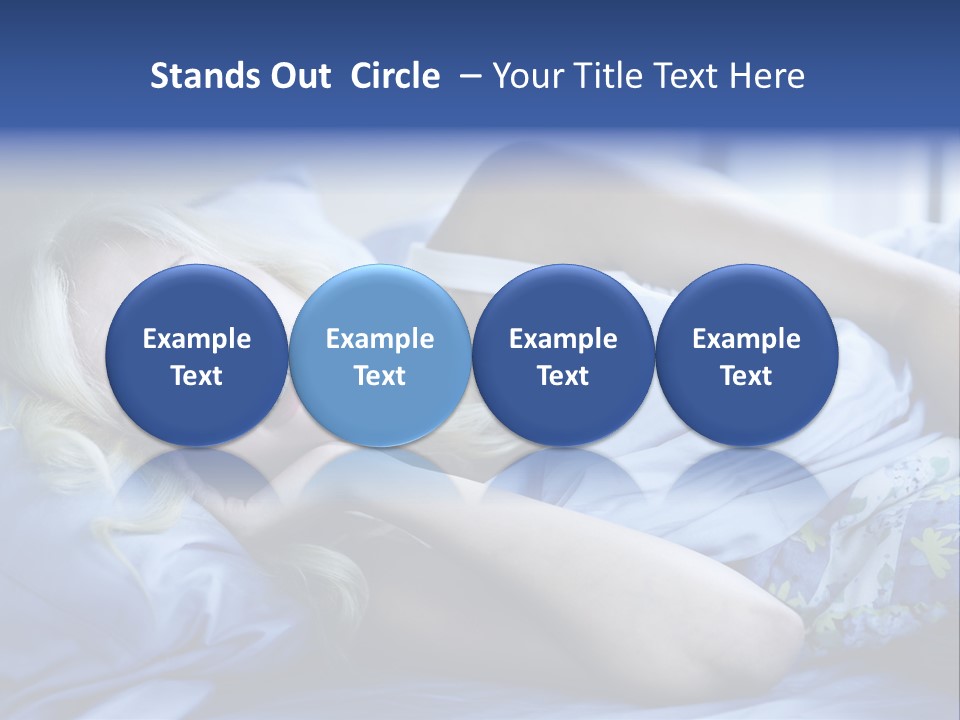 Stands Out Circle – Your Title Text Here

Example Text

Example Text

Example Text

Example Text